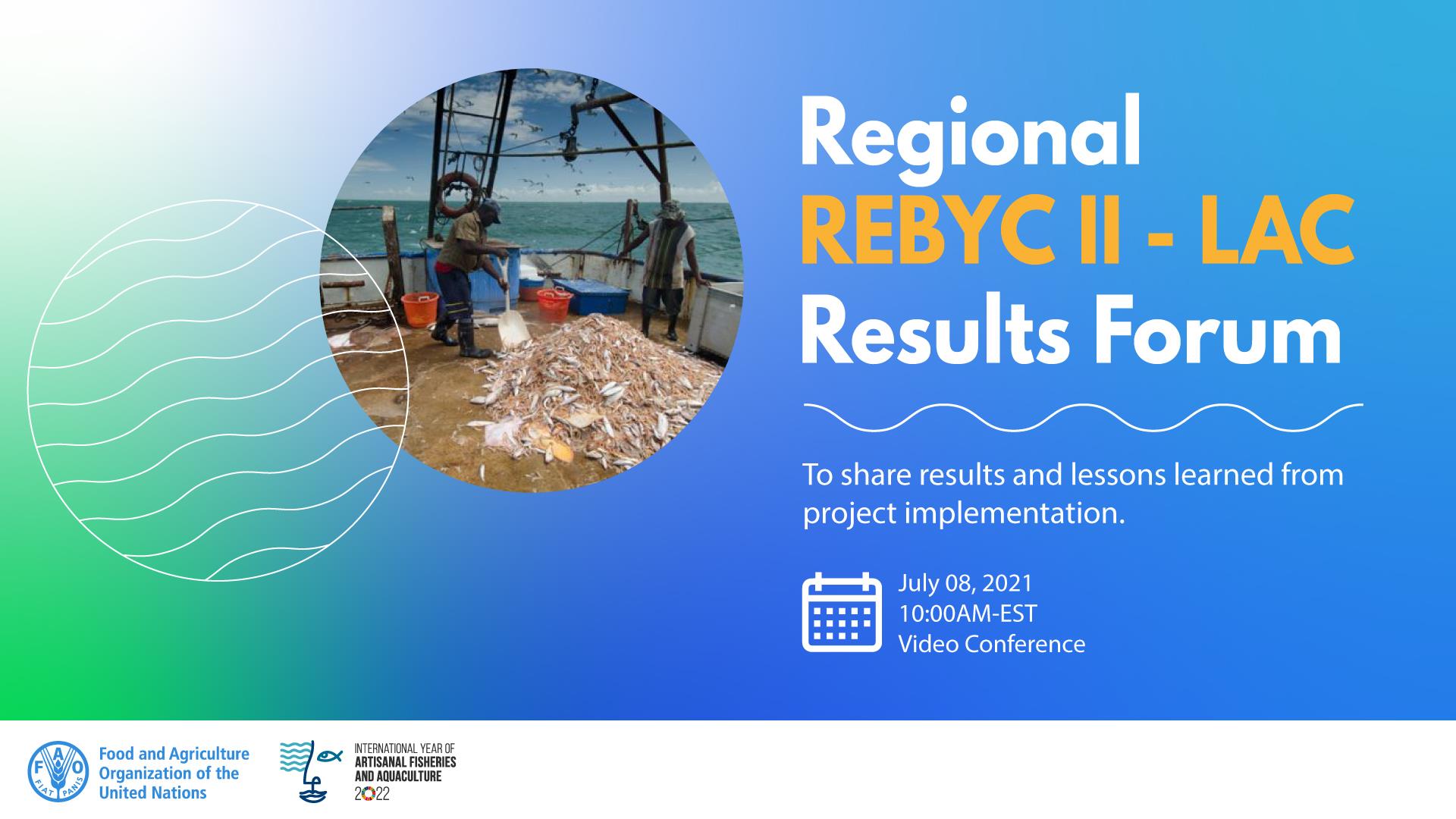 Regional
REBYC II - LAC
Results Forum

To share results and lessons learned from project implementation.

July 08, 2021
10:00AM-EST
Video Conference

FAO
FIAT PANIS
Food and Agriculture Organization of the United Nations

INTERNATIONAL YEAR OF
ARTISANAL FISHERIES
AND AQUACULTURE
2022